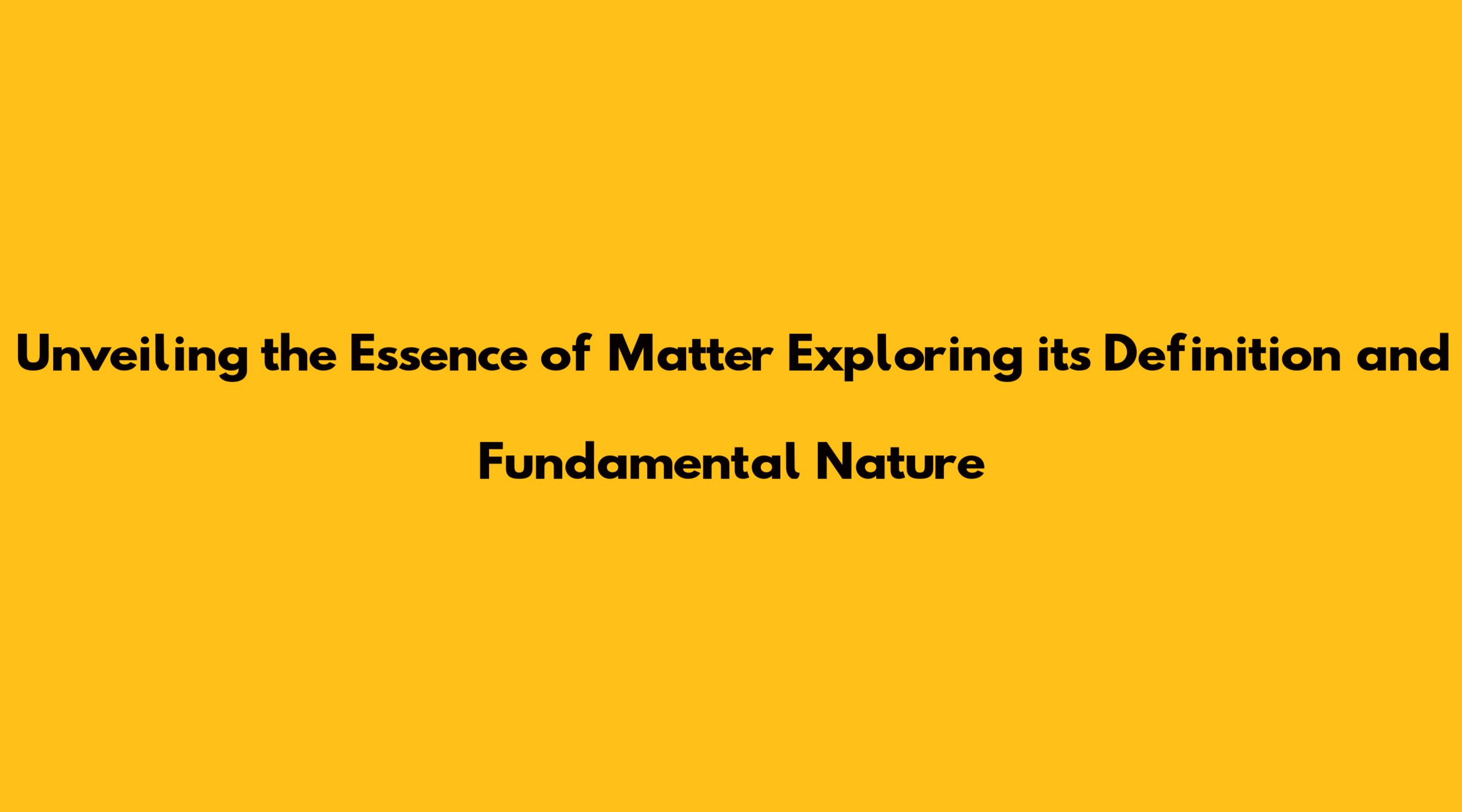 Unveiling the Essence of Matter Exploring its Definition and Fundamental Nature